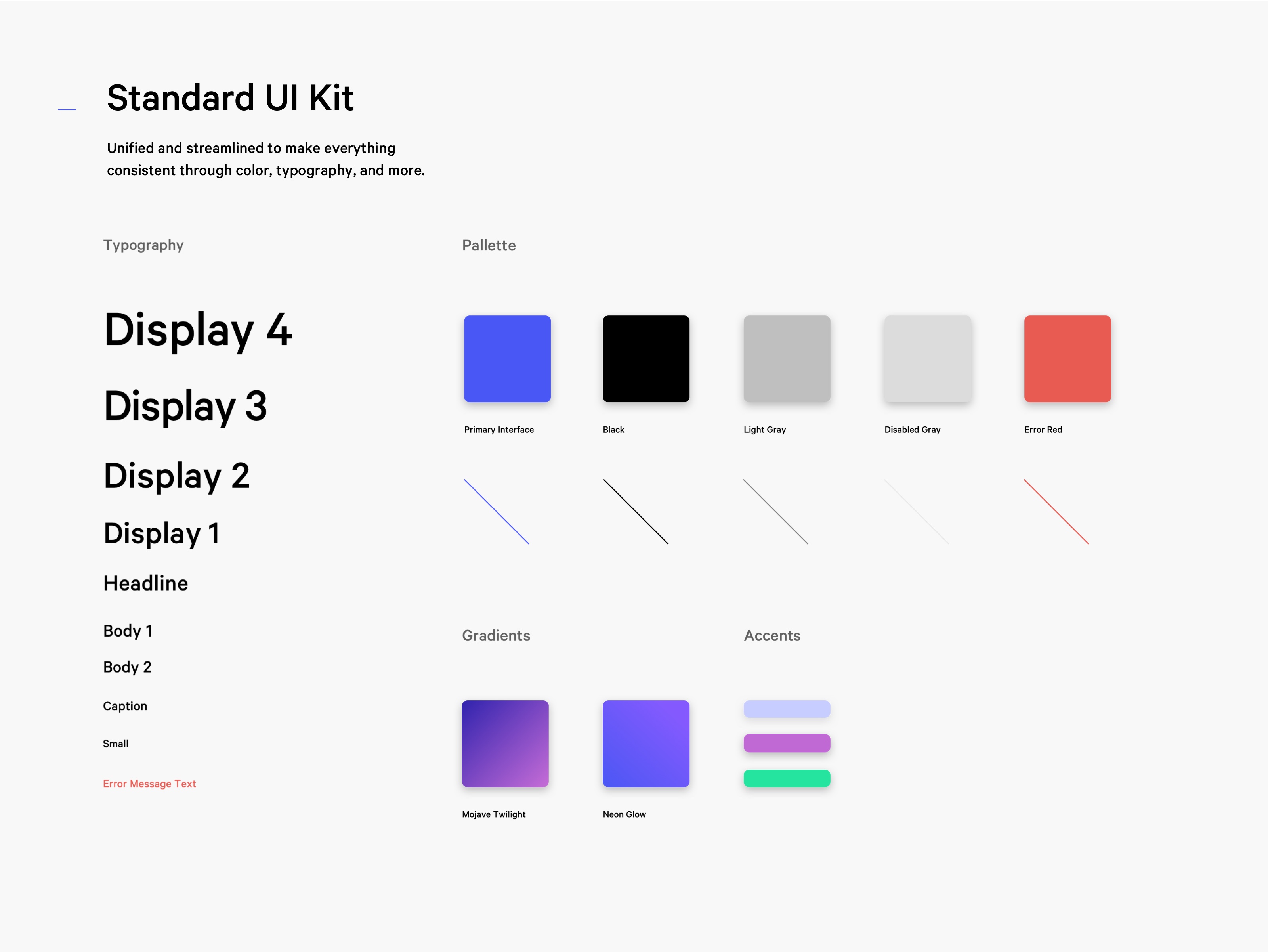 Standard UI Kit

Unified and streamlined to make everything consistent through color, typography, and more.

Typography

Display 4

Display 3

Display 2

Display 1

Headline

Body 1

Body 2

Caption

Small

Error Message Text

Pallette

Primary Interface

Black

Light Gray

Disabled Gray

Error Red

Gradients

Mojave Twilight

Neon Glow

Accents